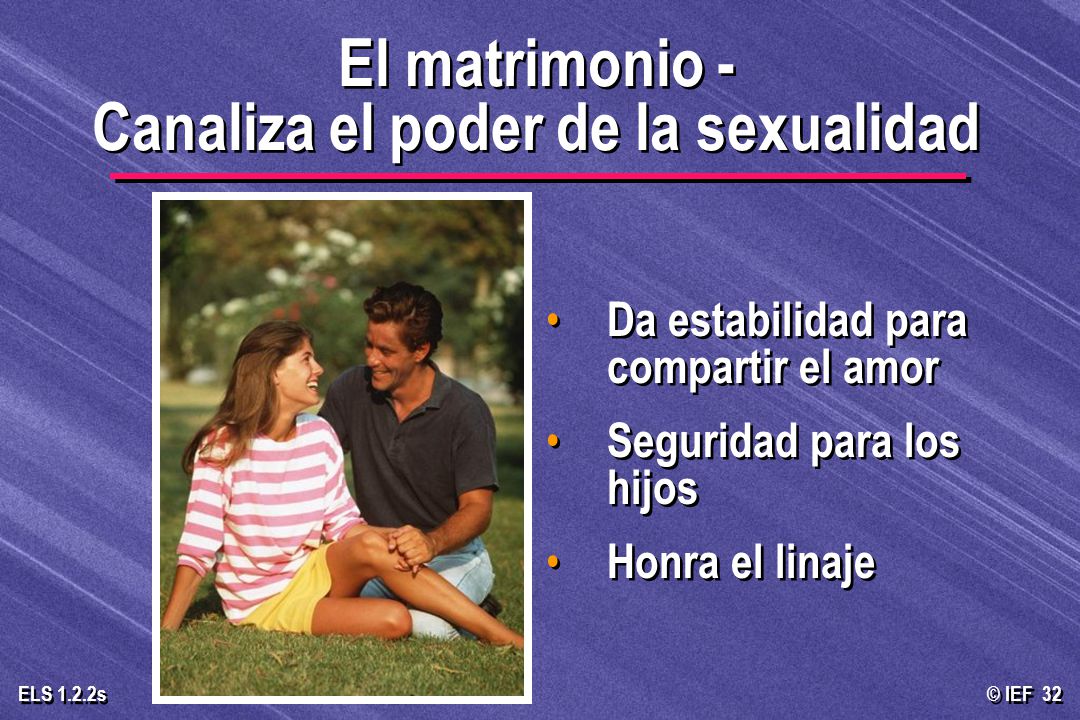 El matrimonio -
Canaliza el poder de la sexualidad

• Da estabilidad para compartir el amor
• Seguridad para los hijos
• Honra el linaje

ELS 1.2.2s

© IEF 32